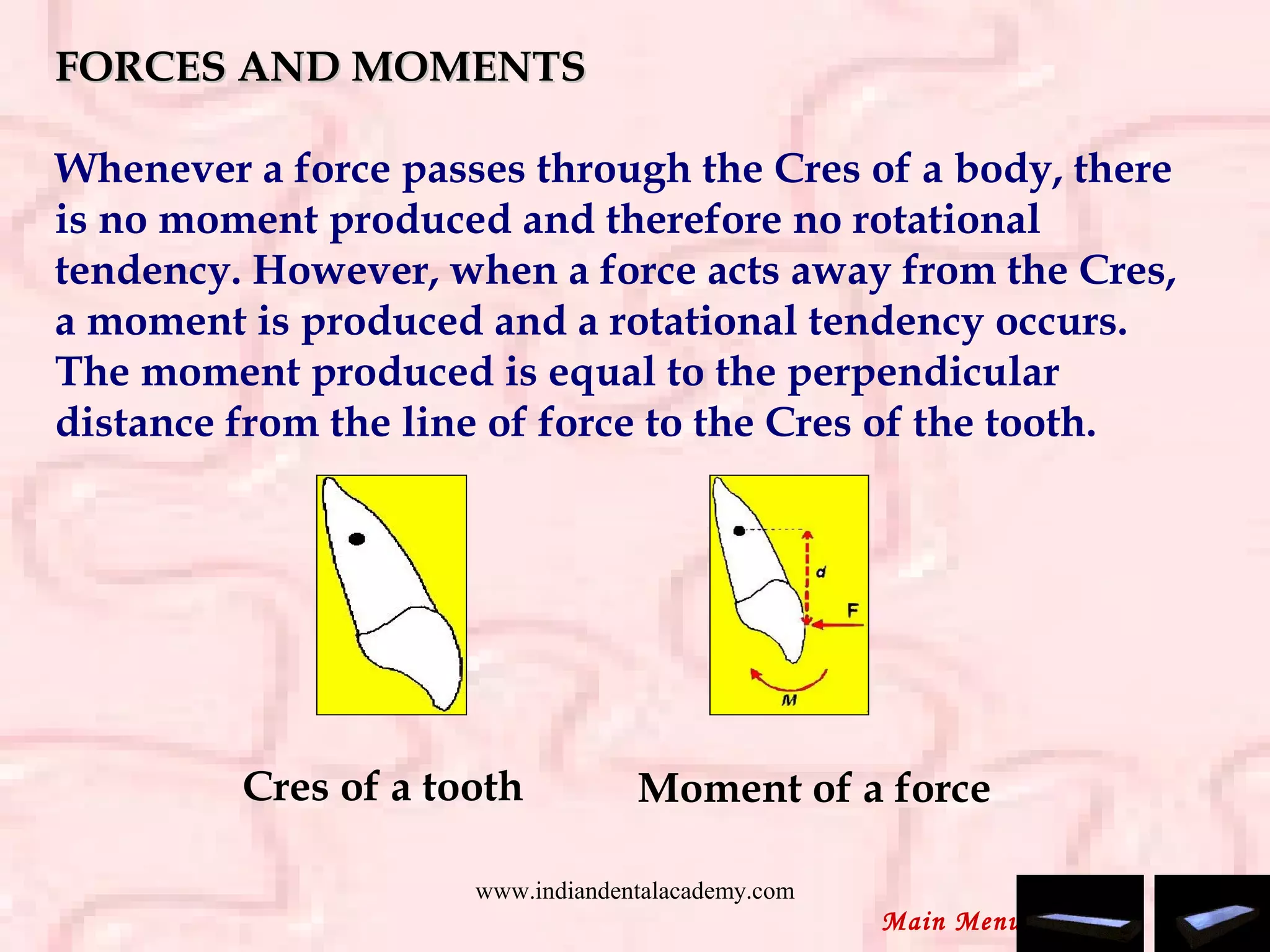 FORCES AND MOMENTS

Whenever a force passes through the Cres of a body, there is no moment produced and therefore no rotational tendency. However, when a force acts away from the Cres, a moment is produced and a rotational tendency occurs. The moment produced is equal to the perpendicular distance from the line of force to the Cres of the tooth.

d

F

M

Cres of a tooth

Moment of a force

www.indiandentalacademy.com

Main Menu